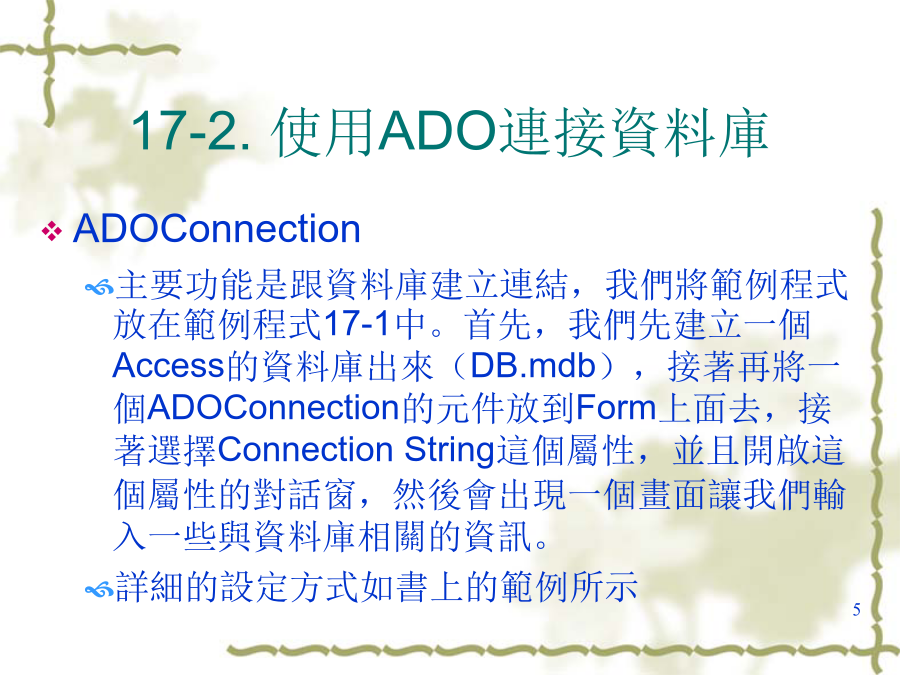 17-2. 使用ADO連接資料庫

ADOConnection

主要功能是跟資料庫建立連結，我們將範例程式放在範例程式17-1中。首先，我們先建立一個Access的資料庫出來（DB.mdb），接著再將一個ADOConnection的元件放到Form上面去，接著選擇Connection String這個屬性，並且開啟這個屬性的對話窗，然後會出現一個畫面讓我們輸入一些與資料庫相關的資訊。

詳細的設定方式如書上的範例所示

5